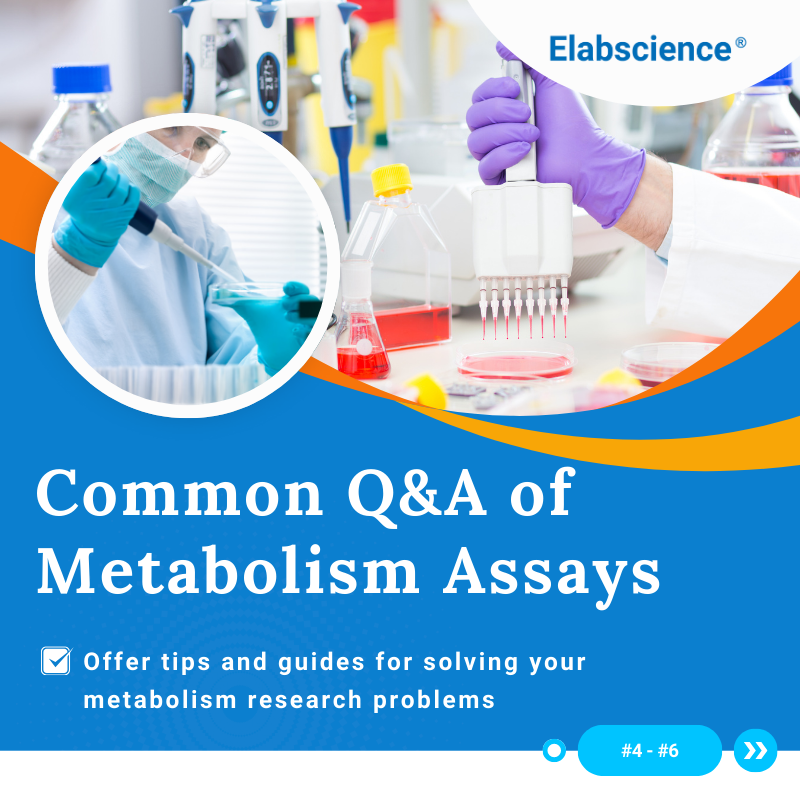 Elabscience®

Common Q&A of Metabolism Assays

Offer tips and guides for solving your metabolism research problems

#4 - #6